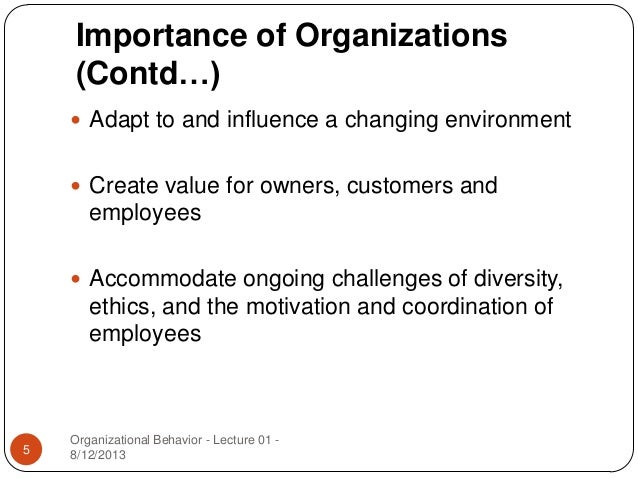 Importance of Organizations (Contd…)

- Adapt to and influence a changing environment
- Create value for owners, customers and employees
- Accommodate ongoing challenges of diversity, ethics, and the motivation and coordination of employees

5

Organizational Behavior - Lecture 01 - 8/12/2013